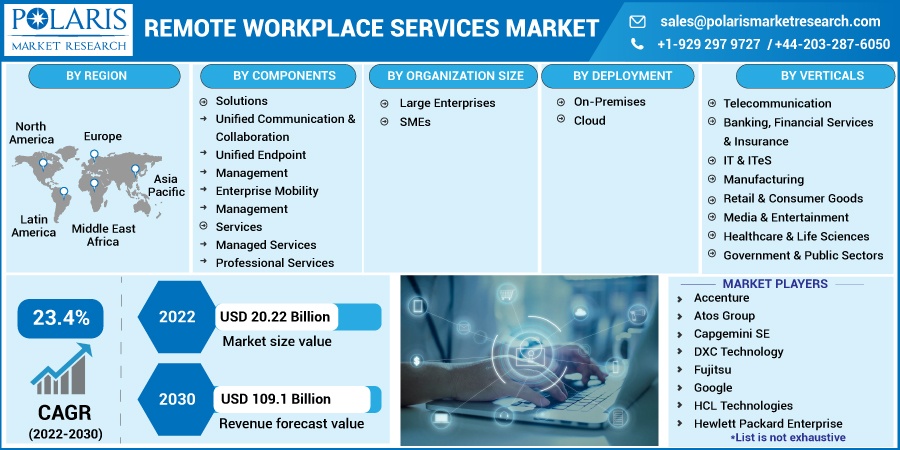 POLARIS
MARKET RESEARCH

REMOTE WORKPLACE SERVICES MARKET

sales@polarismarketresearch.com
+1-929 297 9727 / +44-203-287-6050

BY REGION

North America
Europe
Asia Pacific
Latin America
Middle East Africa

BY COMPONENTS

Solutions
Unified Communication & Collaboration
Unified Endpoint
Management
Enterprise Mobility
Management
Services
Managed Services
Professional Services

BY ORGANIZATION SIZE

Large Enterprises
SMEs

BY DEPLOYMENT

On-Premises
Cloud

BY VERTICALS

Telecommunication
Banking, Financial Services & Insurance
IT & ITeS
Manufacturing
Retail & Consumer Goods
Media & Entertainment
Healthcare & Life Sciences
Government & Public Sectors

23.4%

CAGR
(2022-2030)

2022
USD 20.22 Billion
Market size value

2030
USD 109.1 Billion
Revenue forecast value

MARKET PLAYERS

Accenture
Atos Group
Capgemini SE
DXC Technology
Fujitsu
Google
HCL Technologies
Hewlett Packard Enterprise
*List is not exhaustive